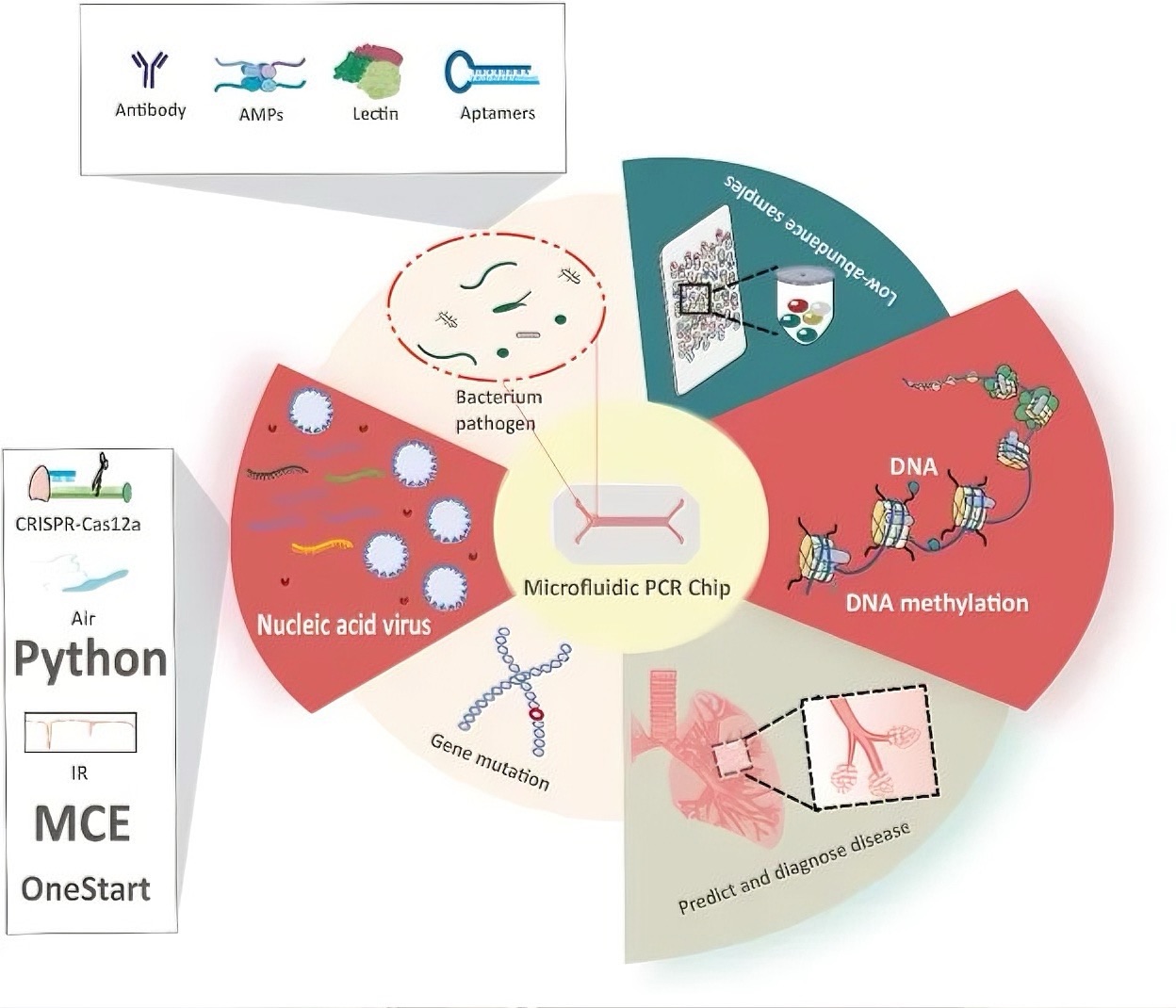 Antibody
AMPs
Lectin
Aptamers

Low-abundance samples

Bacterium pathogen

DNA

DNA methylation

Microfluidic PCR Chip

Nucleic acid virus

Gene mutation

Predict and diagnose disease

CRISPR-Cas12a
Air
Python
IR
MCE
OneStart